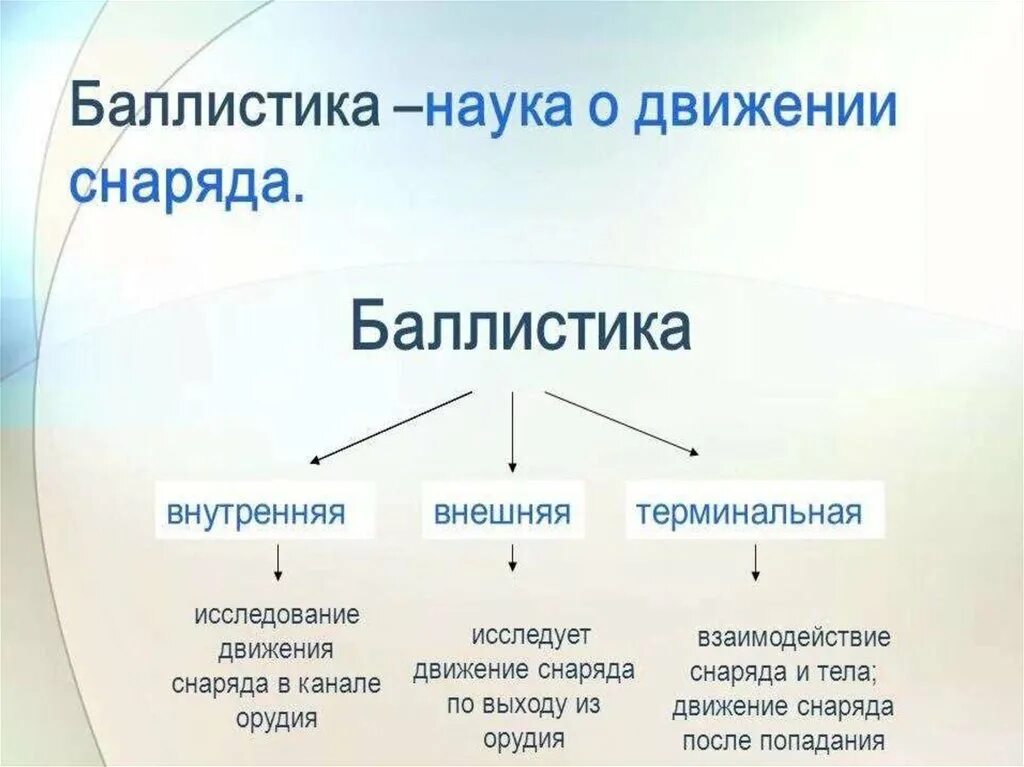 Баллистика –наука о движении снаряда.

Баллистика

внутренняя

внешняя

терминальная

исследование движения снаряда в канале орудия

исследует движение снаряда по выходу из орудия

взаимодействие снаряда и тела; движение снаряда после попадания